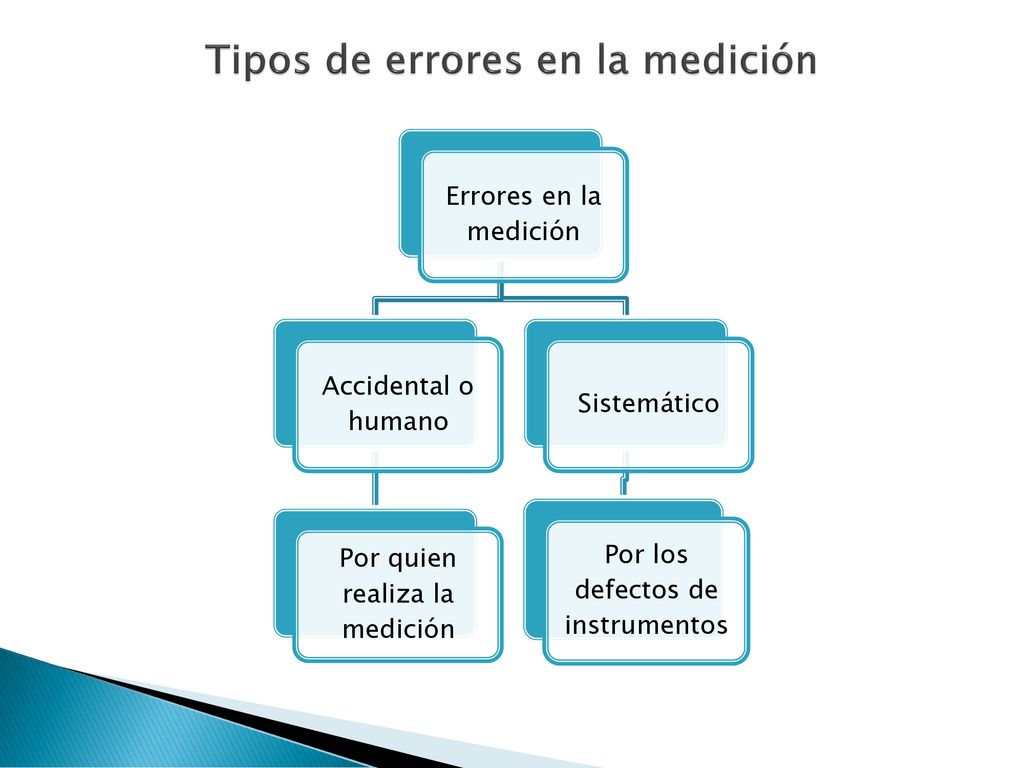 Tipos de errores en la medición

Errores en la medición

Accidental o humano

Sistemático

Por quien realiza la medición

Por los defectos de instrumentos